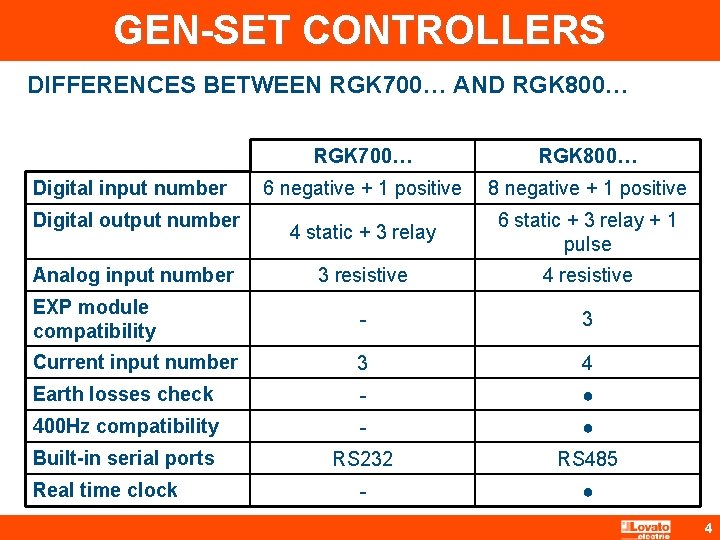 GEN-SET CONTROLLERS

DIFFERENCES BETWEEN RGK700… AND RGK800…

| | RGK700… | RGK800… |
|---|---|---|
| Digital input number | 6 negative + 1 positive | 8 negative + 1 positive |
| Digital output number | 4 static + 3 relay | 6 static + 3 relay + 1 pulse |
| Analog input number | 3 resistive | 4 resistive |
| EXP module compatibility | - | 3 |
| Current input number | 3 | 4 |
| Earth losses check | - | ● |
| 400Hz compatibility | - | ● |
| Built-in serial ports | RS232 | RS485 |
| Real time clock | - | ● |

Lovato electric

4